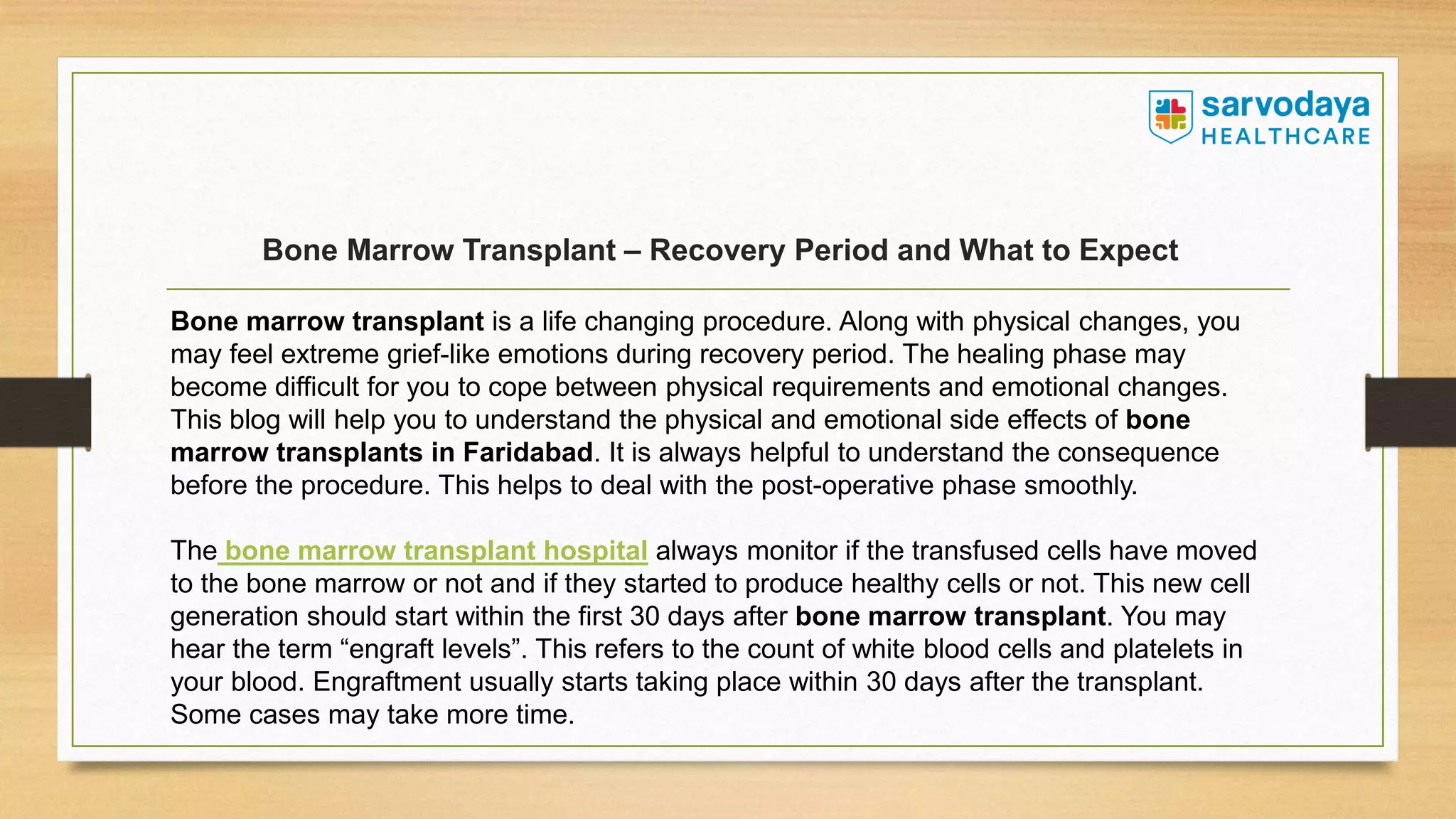 sarvodaya HEALTHCARE

Bone Marrow Transplant – Recovery Period and What to Expect

Bone marrow transplant is a life changing procedure. Along with physical changes, you may feel extreme grief-like emotions during recovery period. The healing phase may become difficult for you to cope between physical requirements and emotional changes. This blog will help you to understand the physical and emotional side effects of bone marrow transplants in Faridabad. It is always helpful to understand the consequence before the procedure. This helps to deal with the post-operative phase smoothly.

The bone marrow transplant hospital always monitor if the transfused cells have moved to the bone marrow or not and if they started to produce healthy cells or not. This new cell generation should start within the first 30 days after bone marrow transplant. You may hear the term “engraft levels”. This refers to the count of white blood cells and platelets in your blood. Engraftment usually starts taking place within 30 days after the transplant. Some cases may take more time.